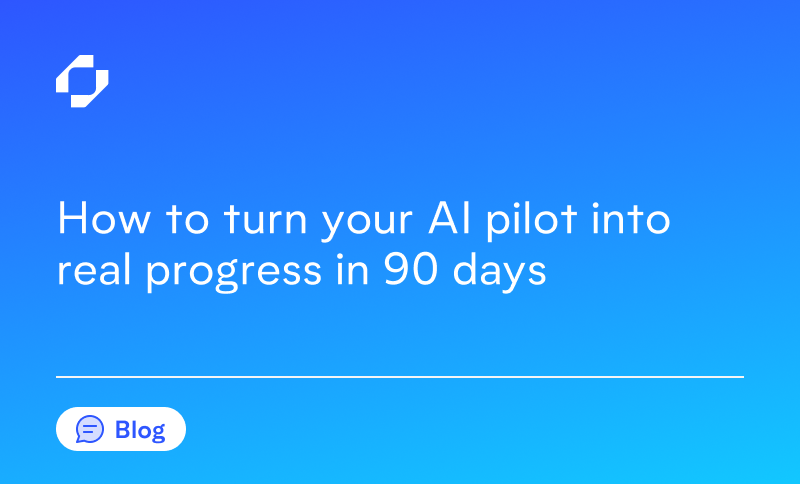 How to turn your AI pilot into real progress in 90 days

Blog